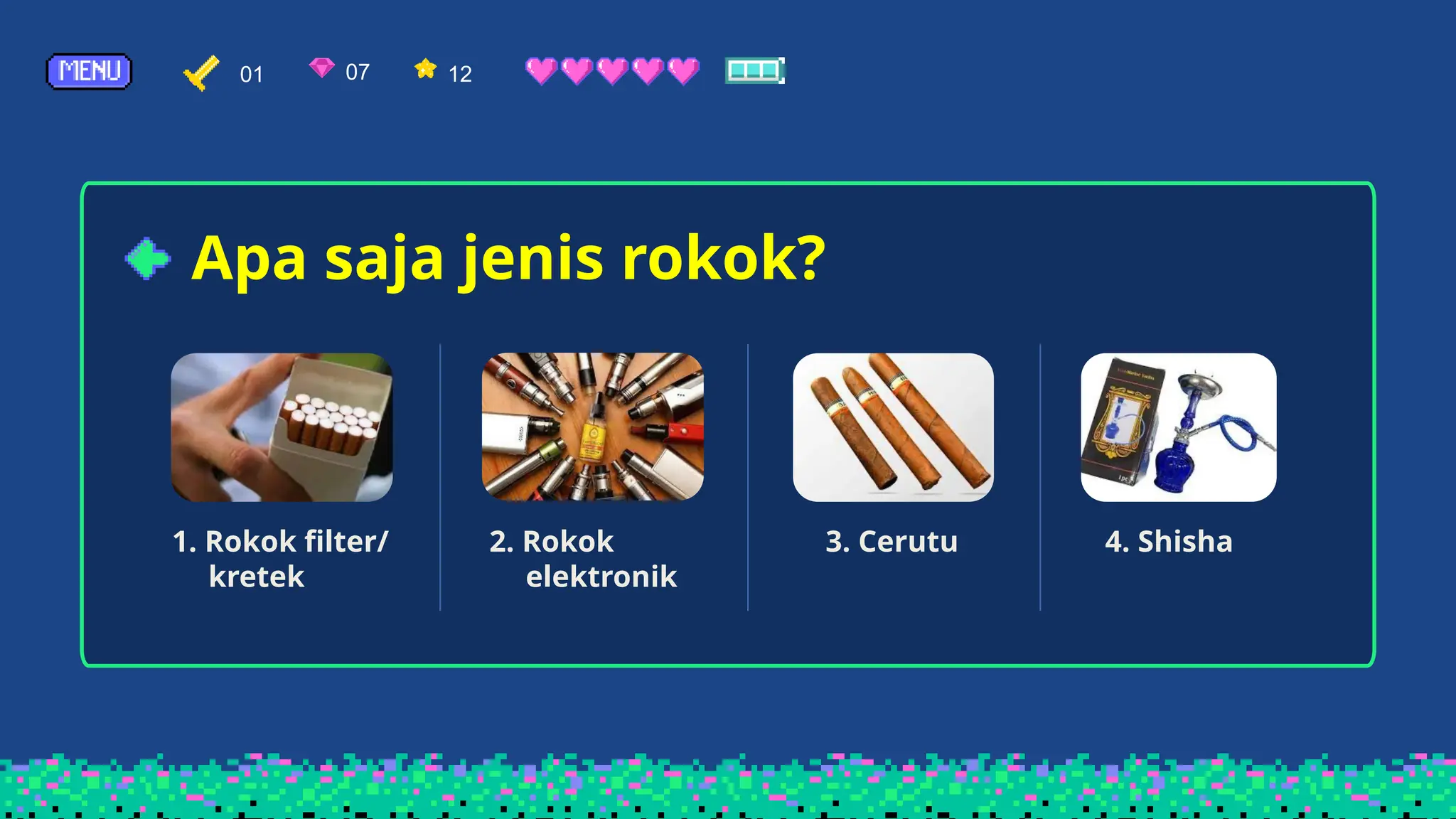 MENU 01 07 12

Apa saja jenis rokok?

1. Rokok filter/ kretek

2. Rokok elektronik

3. Cerutu

4. Shisha